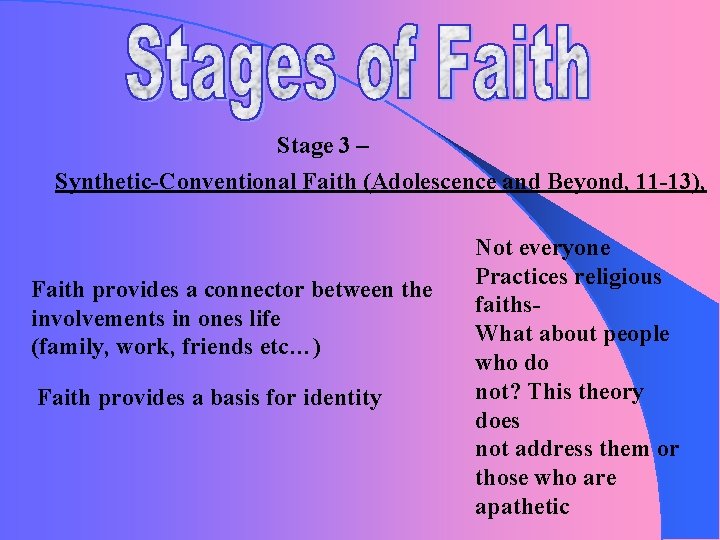 Stages of Faith

Stage 3 –

Synthetic-Conventional Faith (Adolescence and Beyond, 11-13),

Faith provides a connector between the involvements in ones life (family, work, friends etc…)

Faith provides a basis for identity

Not everyone Practices religious faiths- What about people who do not? This theory does not address them or those who are apathetic